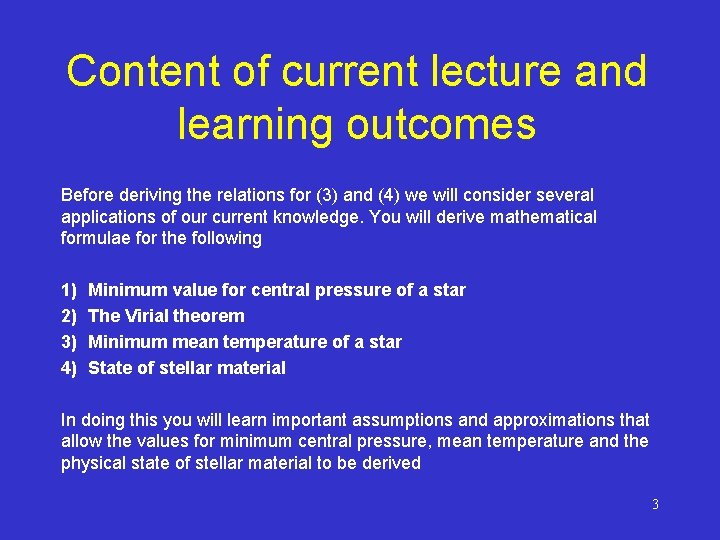 Content of current lecture and learning outcomes

Before deriving the relations for (3) and (4) we will consider several applications of our current knowledge. You will derive mathematical formulae for the following

1) Minimum value for central pressure of a star
2) The Virial theorem
3) Minimum mean temperature of a star
4) State of stellar material

In doing this you will learn important assumptions and approximations that allow the values for minimum central pressure, mean temperature and the physical state of stellar material to be derived

3